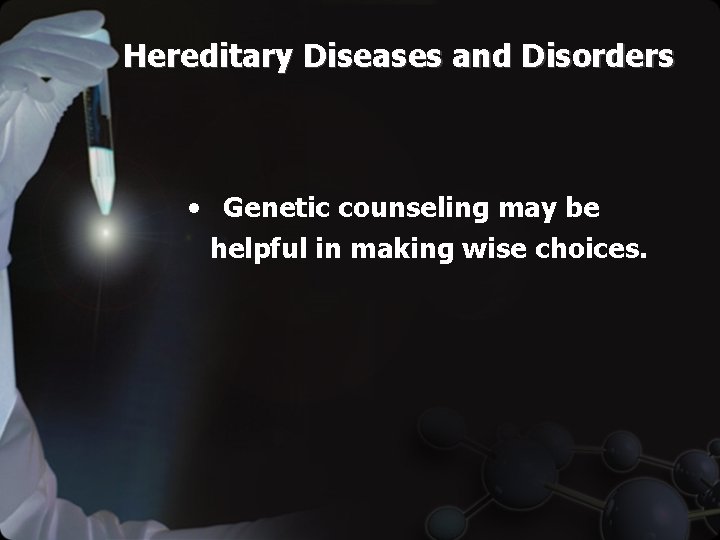 Hereditary Diseases and Disorders

• Genetic counseling may be helpful in making wise choices.